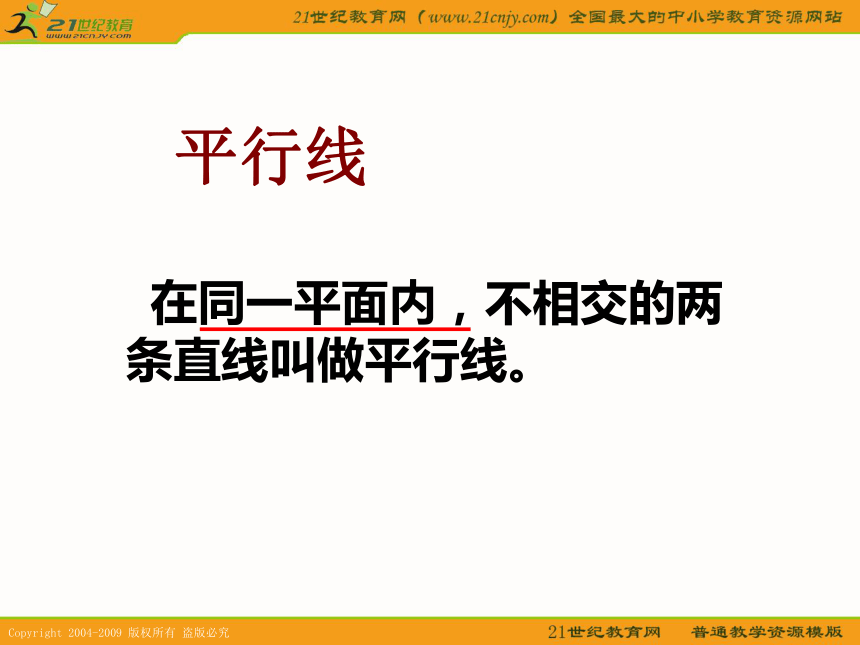 21世纪教育
www.21cnjy.com

21世纪教育网（www.21cnjy.com）全国最大的中小学教育资源网站

平行线

在同一平面内，不相交的两条直线叫做平行线。

Copyright 2004-2009 版权所有 盗版必究

21世纪教育网　普通教学资源模版